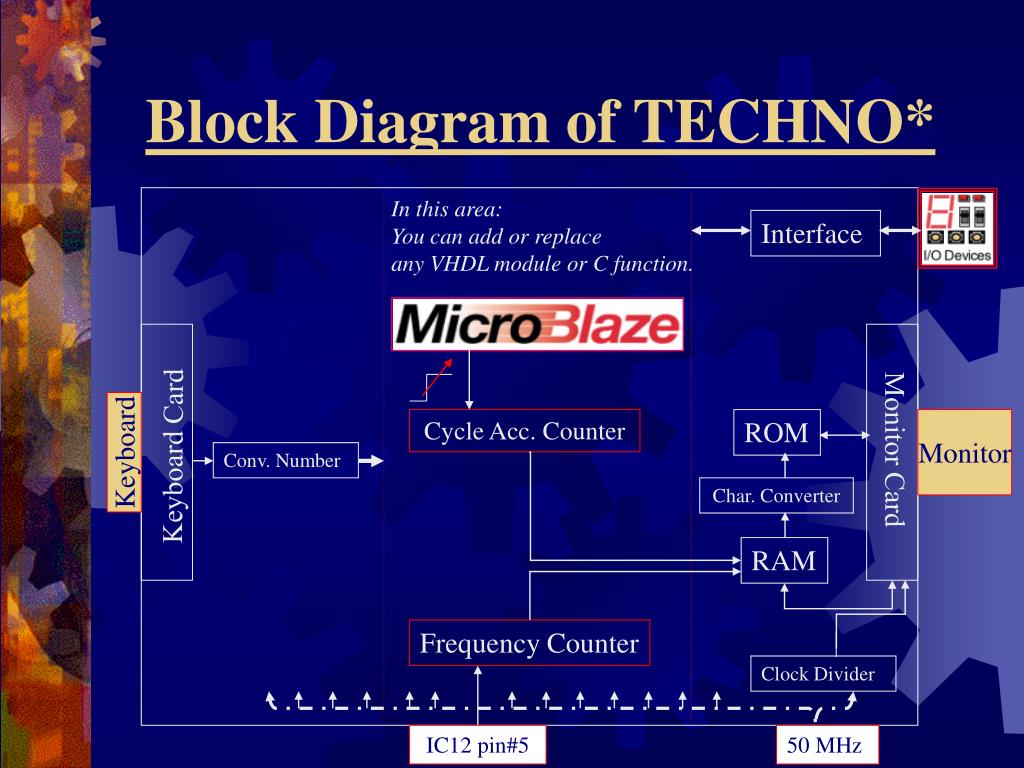 Block Diagram of TECHNO*

In this area:
You can add or replace
any VHDL module or C function.

Interface

I/O Devices

MicroBlaze

Keyboard

Keyboard Card

Conv. Number

Cycle Acc. Counter

ROM

Monitor Card

Monitor

Char. Converter

RAM

Frequency Counter

Clock Divider

IC12 pin#5

50 MHz